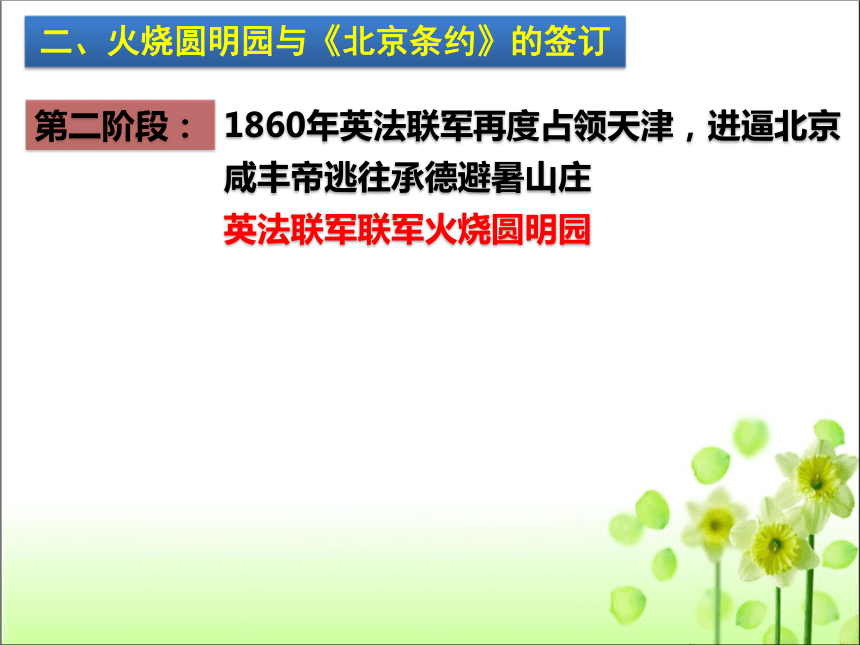 二、火烧圆明园与《北京条约》的签订

第二阶段：

1860年英法联军再度占领天津，进逼北京
咸丰帝逃往承德避暑山庄
英法联军联军火烧圆明园